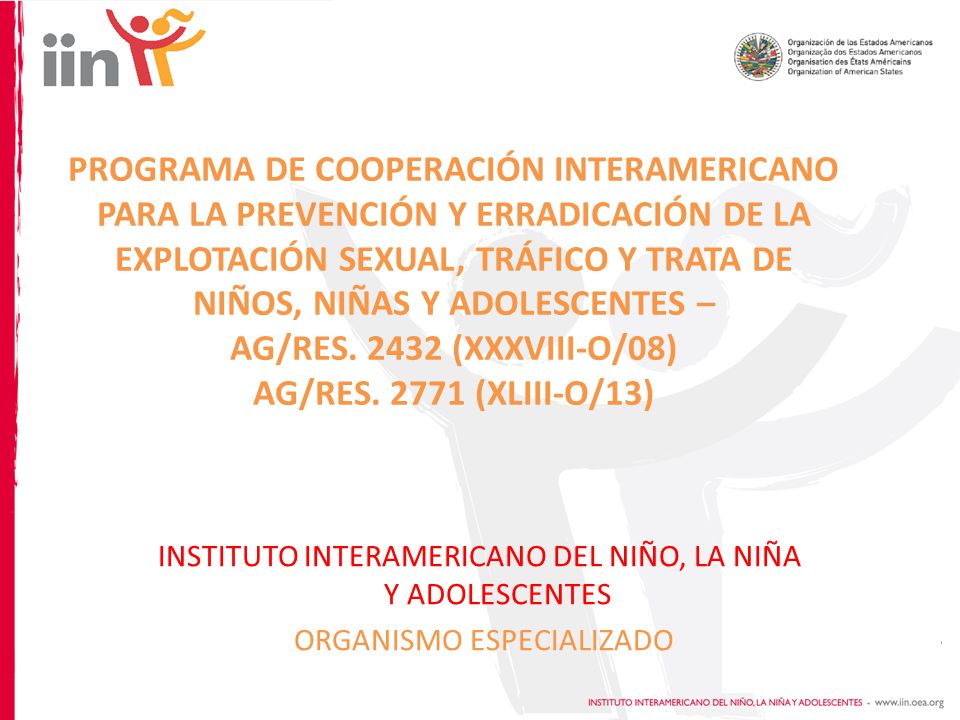 iin

Organización de los Estados Americanos
Organização dos Estados Americanos
Organisation des États Américains
Organization of American States

PROGRAMA DE COOPERACIÓN INTERAMERICANO PARA LA PREVENCIÓN Y ERRADICACIÓN DE LA EXPLOTACIÓN SEXUAL, TRÁFICO Y TRATA DE NIÑOS, NIÑAS Y ADOLESCENTES –
AG/RES. 2432 (XXXVIII-O/08)
AG/RES. 2771 (XLIII-O/13)

INSTITUTO INTERAMERICANO DEL NIÑO, LA NIÑA Y ADOLESCENTES

ORGANISMO ESPECIALIZADO

INSTITUTO INTERAMERICANO DEL NIÑO, LA NIÑA Y ADOLESCENTES - www.iin.oea.org